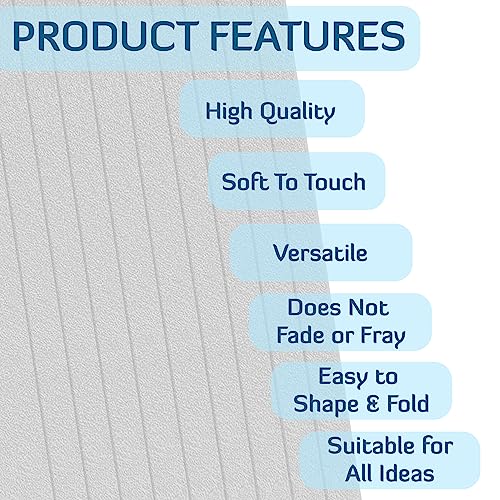 PRODUCT FEATURES

High Quality

Soft To Touch

Versatile

Does Not Fade or Fray

Easy to Shape & Fold

Suitable for All Ideas